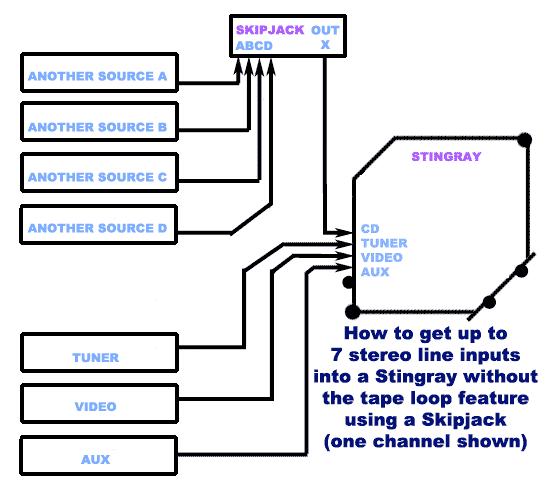 SKIPJACK OUT
ABCD X

ANOTHER SOURCE A

ANOTHER SOURCE B

ANOTHER SOURCE C

ANOTHER SOURCE D

STINGRAY

CD
TUNER
VIDEO
AUX

TUNER

VIDEO

AUX

How to get up to 7 stereo line inputs into a Stingray without the tape loop feature using a Skipjack (one channel shown)